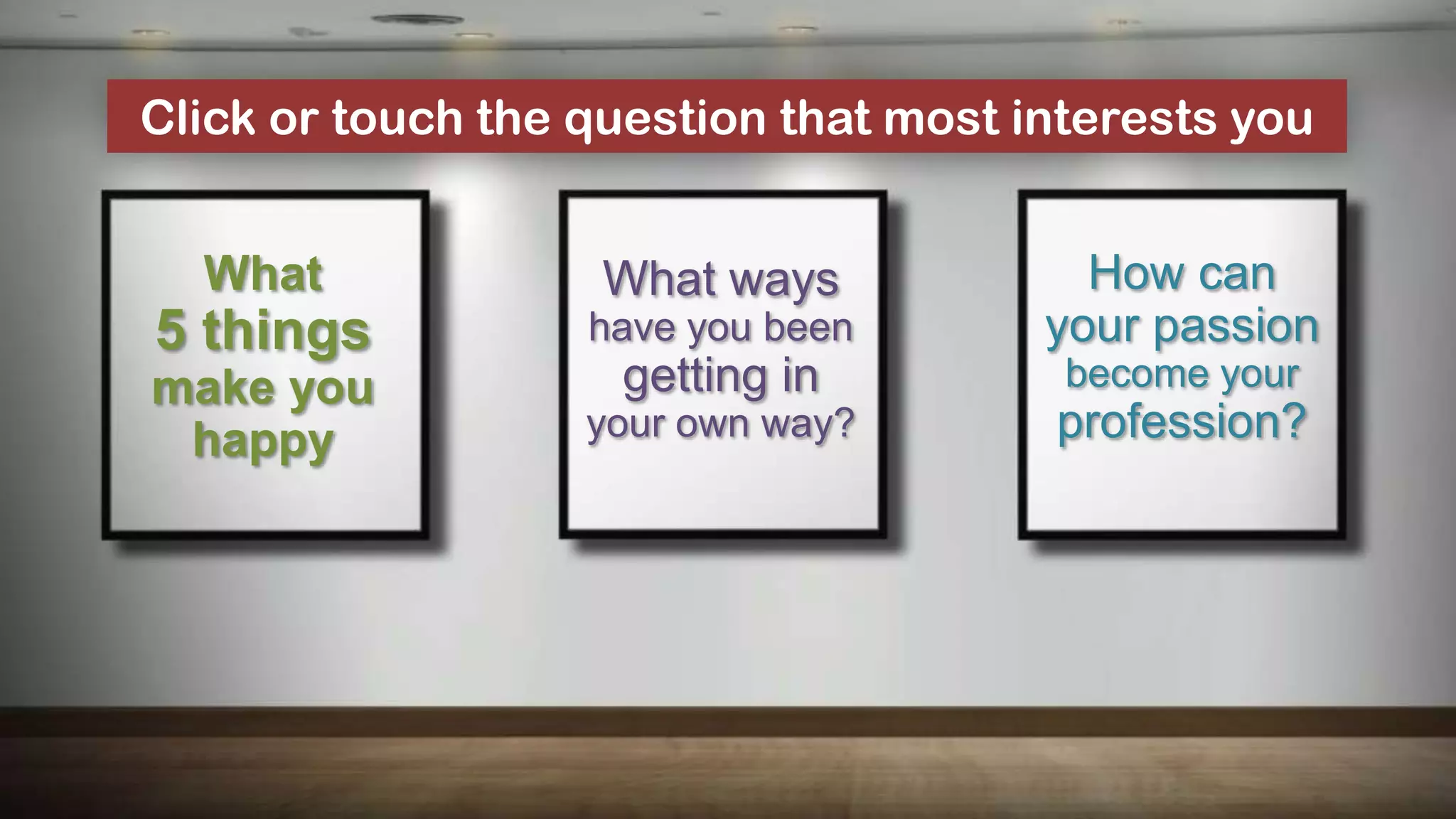 Click or touch the question that most interests you

What 5 things make you happy

What ways have you been getting in your own way?

How can your passion become your profession?